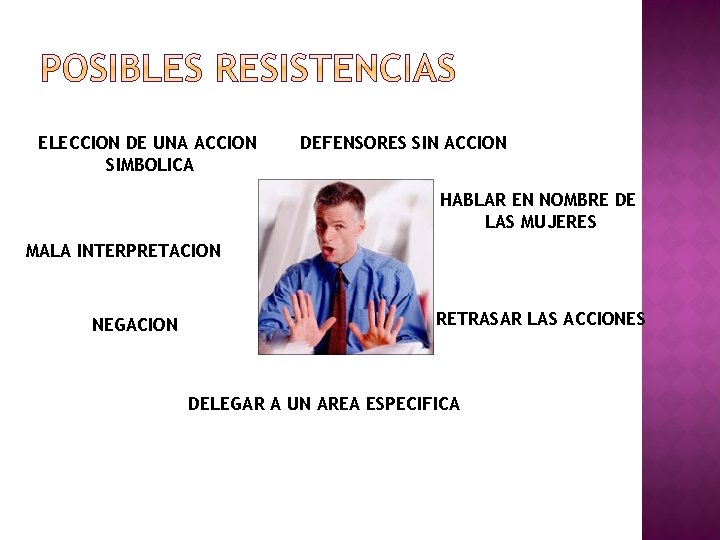 POSIBLES RESISTENCIAS

ELECCION DE UNA ACCION SIMBOLICA

DEFENSORES SIN ACCION

HABLAR EN NOMBRE DE LAS MUJERES

MALA INTERPRETACION

NEGACION

RETRASAR LAS ACCIONES

DELEGAR A UN AREA ESPECIFICA